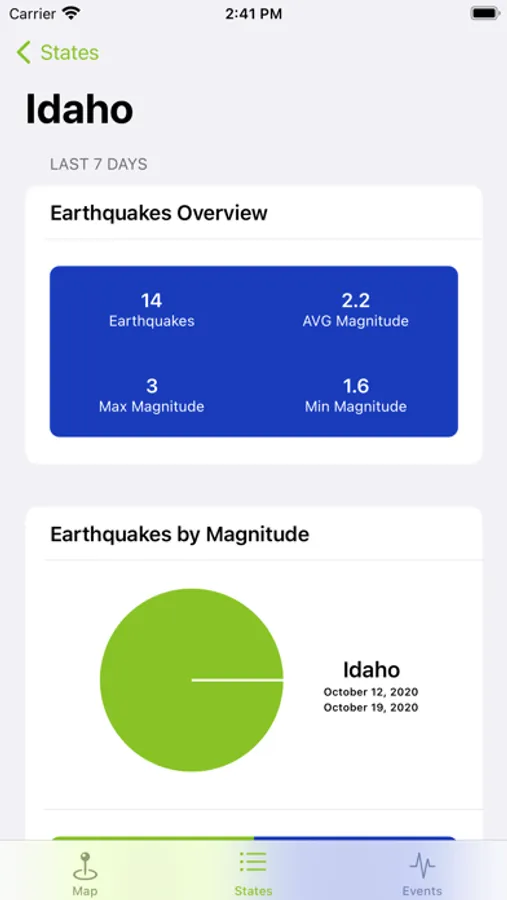 Carrier 2:41 PM

States

Idaho

LAST 7 DAYS

Earthquakes Overview

14
Earthquakes

2.2
AVG Magnitude

3
Max Magnitude

1.6
Min Magnitude

Earthquakes by Magnitude

Idaho
October 12, 2020
October 19, 2020

Map States Events